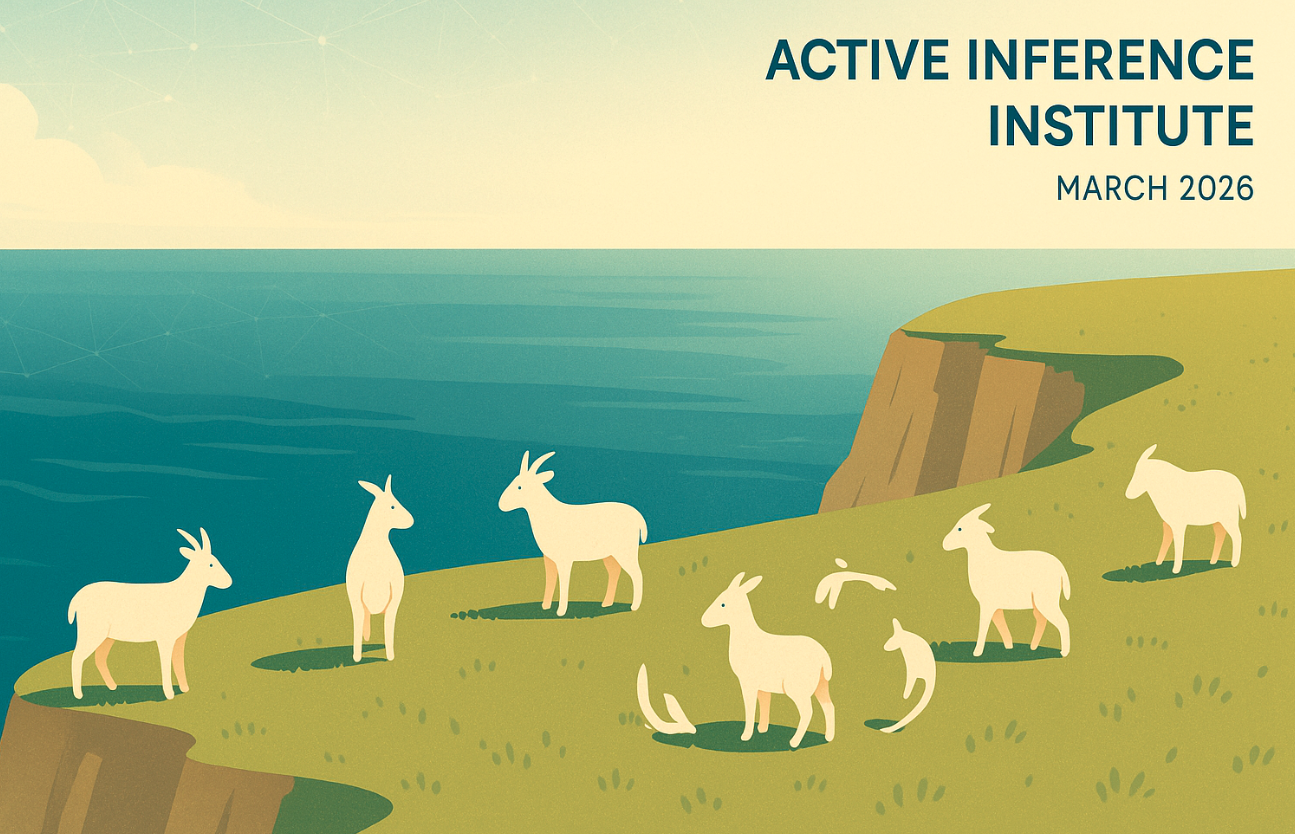 ACTIVE INFERENCE INSTITUTE

MARCH 2026